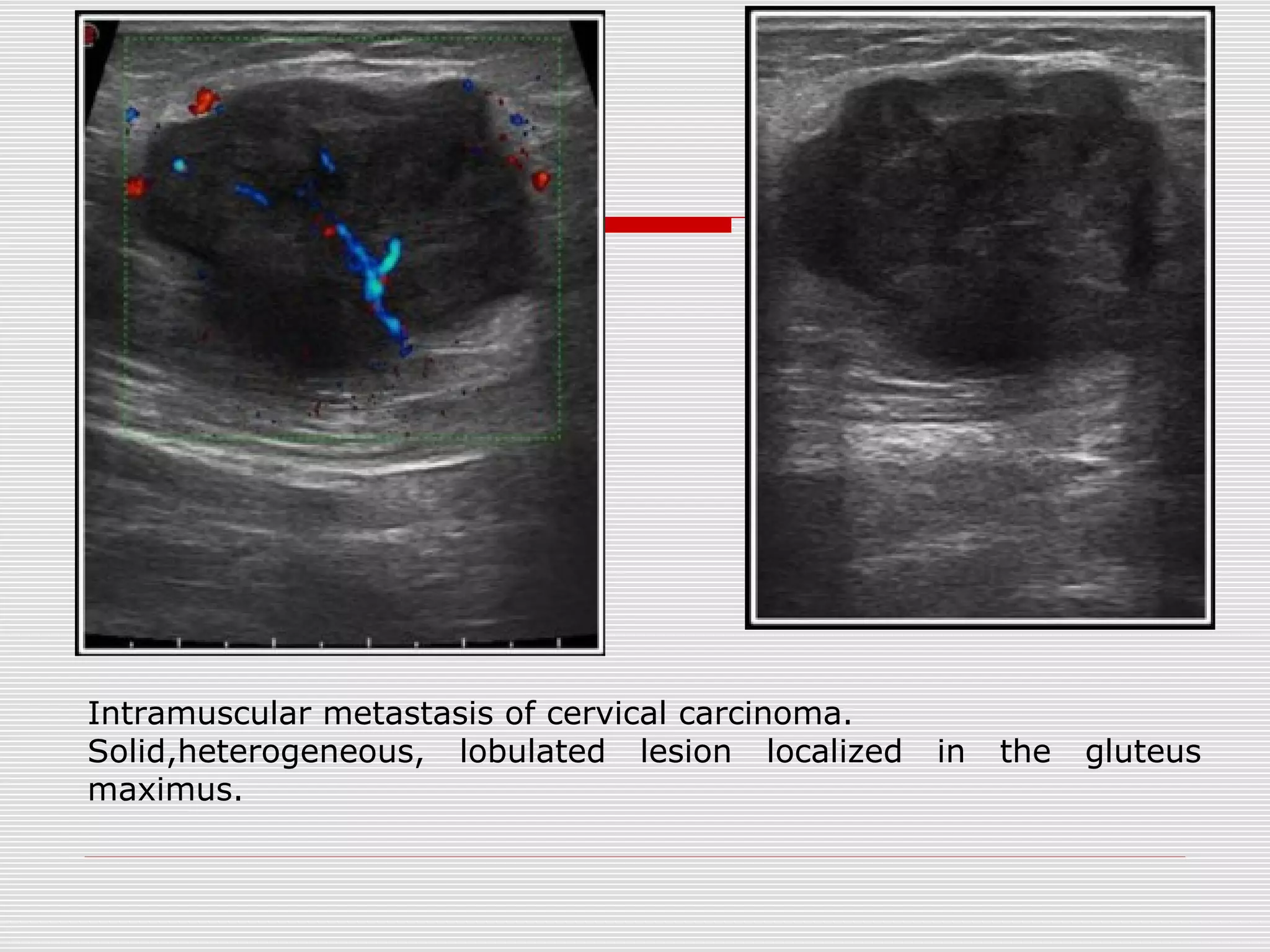 Intramuscular metastasis of cervical carcinoma.
Solid,heterogeneous, lobulated lesion localized in the gluteus maximus.